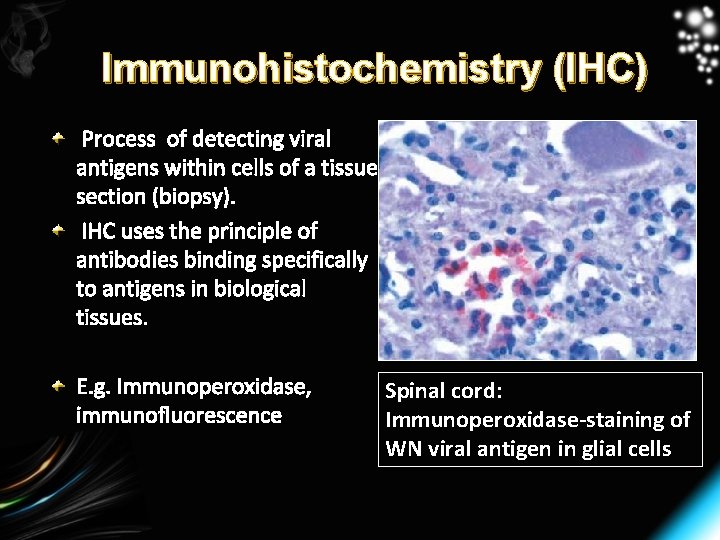 Immunohistochemistry (IHC)

Process of detecting viral antigens within cells of a tissue section (biopsy).

IHC uses the principle of antibodies binding specifically to antigens in biological tissues.

E.g. Immunoperoxidase, immunofluorescence

Spinal cord: Immunoperoxidase-staining of WN viral antigen in glial cells